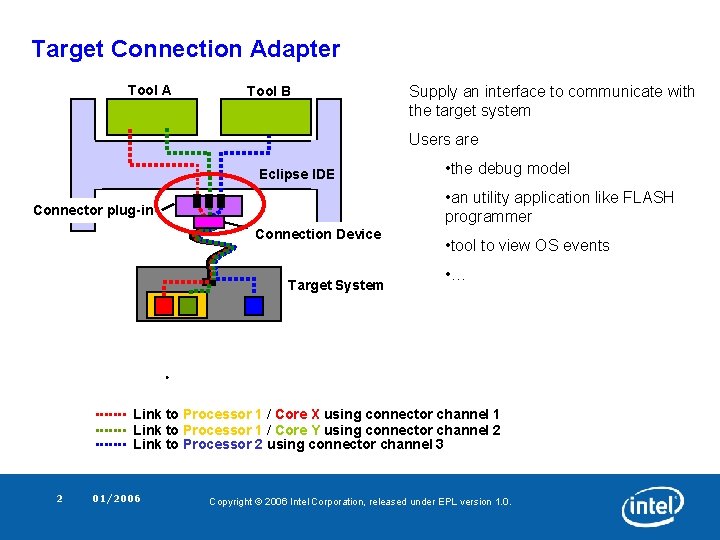 Target Connection Adapter

Tool A

Tool B

Eclipse IDE

Connector plug-in

Connection Device

Target System

Supply an interface to communicate with the target system

Users are

•the debug model

•an utility application like FLASH programmer

•tool to view OS events

•...

Link to Processor 1 / Core X using connector channel 1
Link to Processor 1 / Core Y using connector channel 2
Link to Processor 2 using connector channel 3

2 01/2006 Copyright © 2006 Intel Corporation, released under EPL version 1.0.

intel